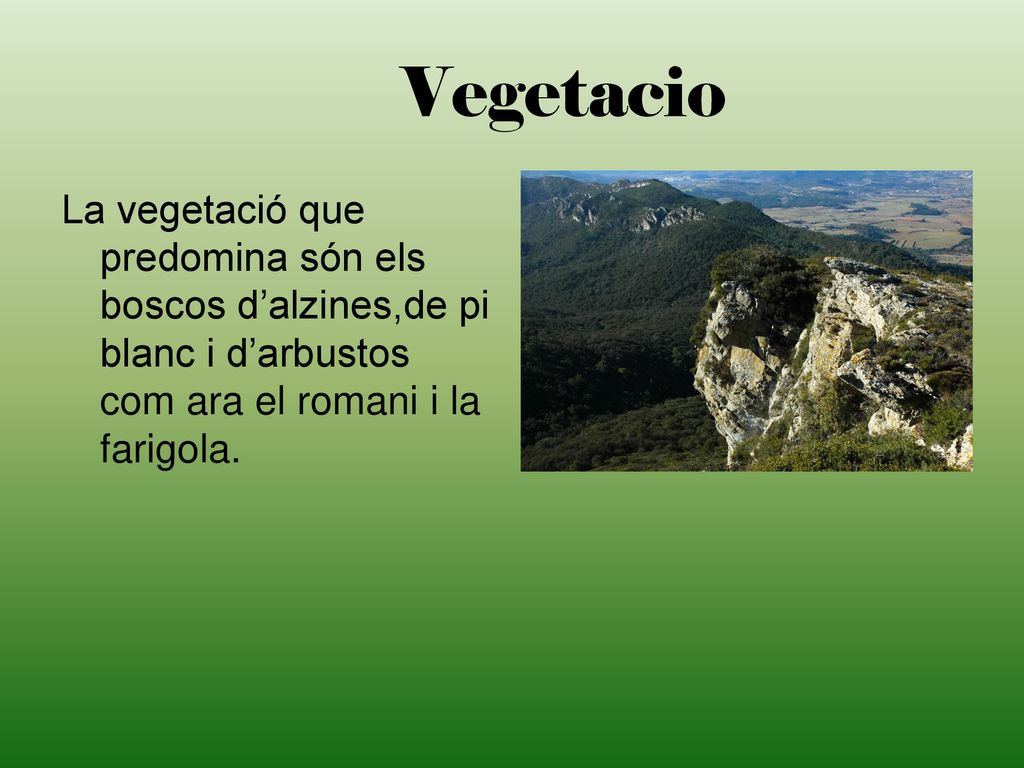 Vegetacio

La vegetació que predomina són els boscos d’alzines,de pi blanc i d’arbustos com ara el romani i la farigola.